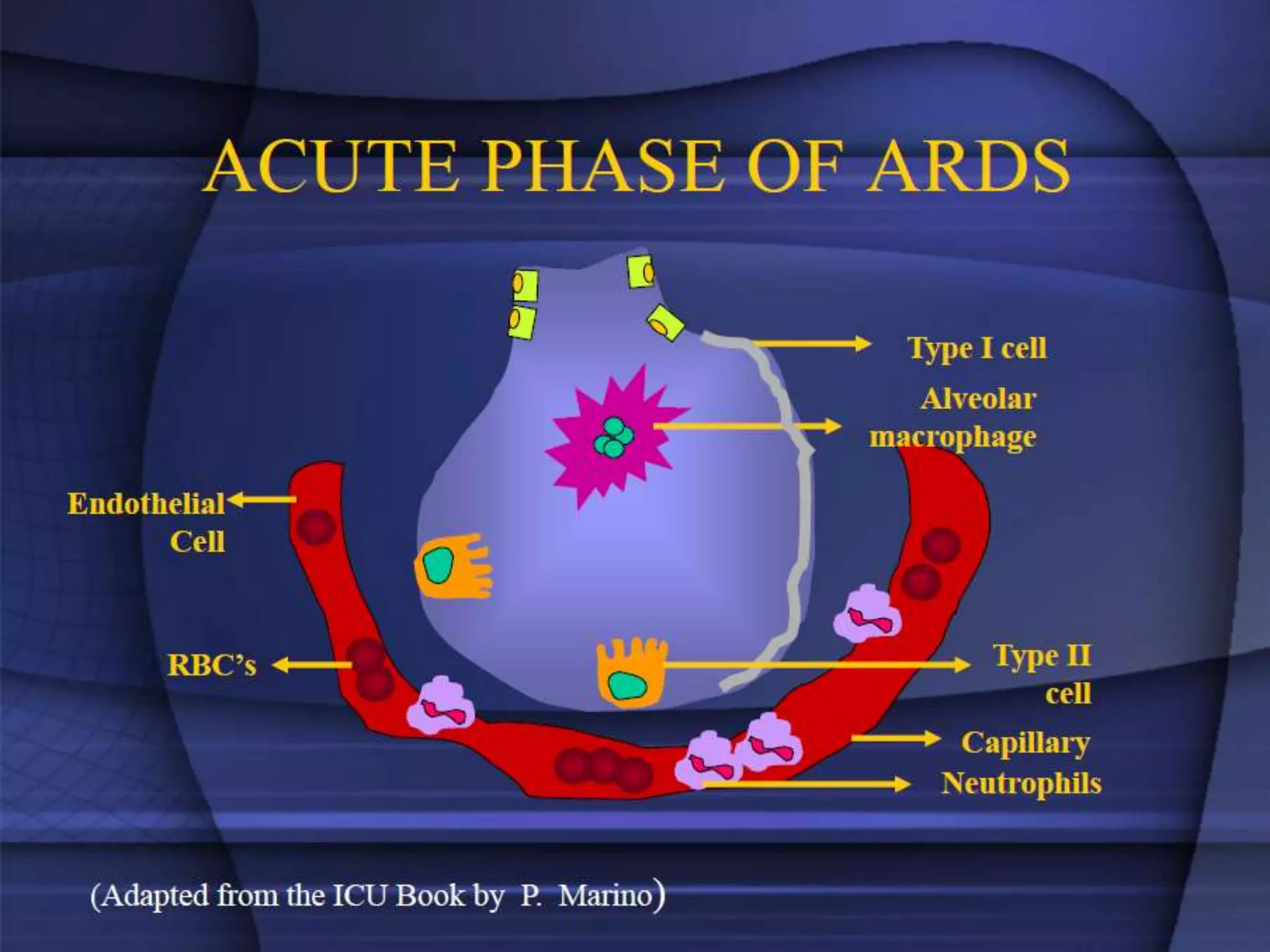 ACUTE PHASE OF ARDS

Type I cell

Alveolar macrophage

Endothelial Cell

RBC's

Type II cell

Capillary

Neutrophils

(Adapted from the ICU Book by P. Marino)